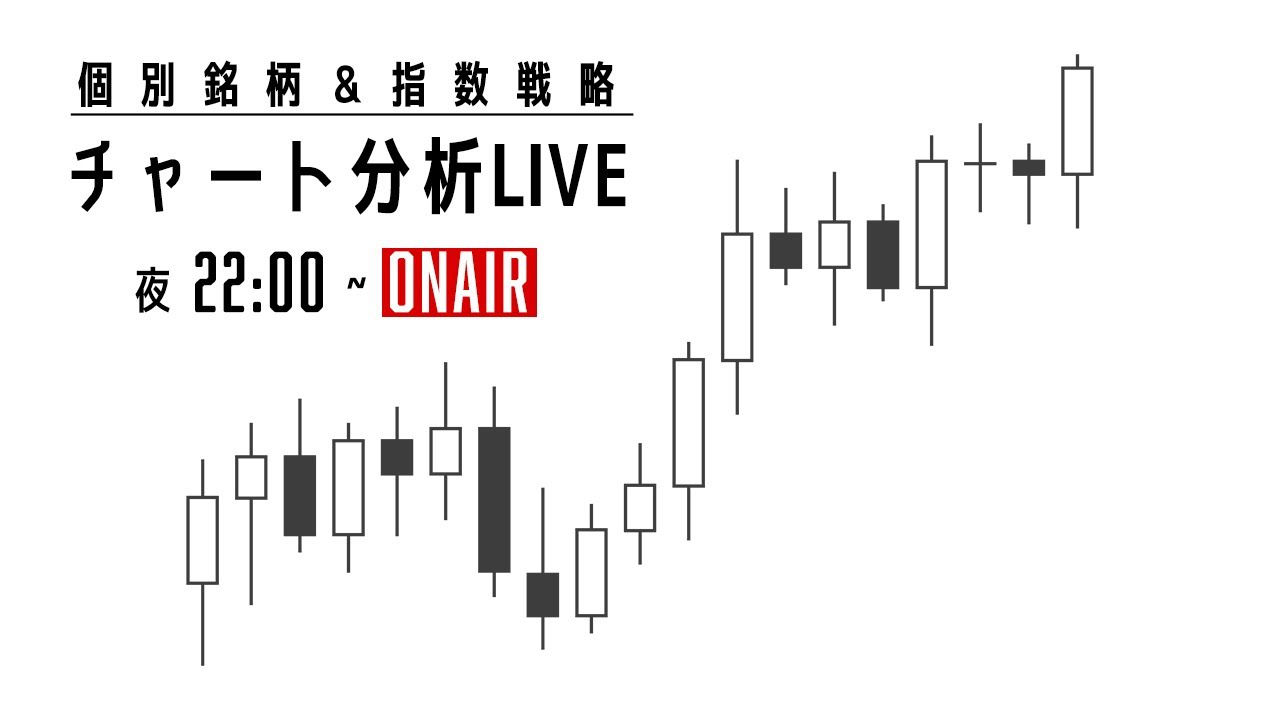 個別銘柄＆指数戦略

チャート分析LIVE

夜 22:00 ~ ONAIR